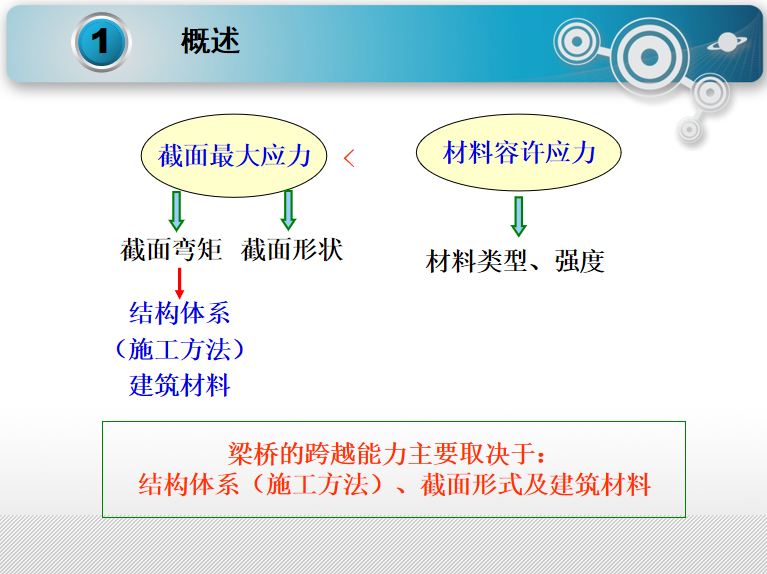 1 概述

截面最大应力 < 材料容许应力

截面弯矩 截面形状

材料类型、强度

结构体系
（施工方法）
建筑材料

梁桥的跨越能力主要取决于：
结构体系（施工方法）、截面形式及建筑材料